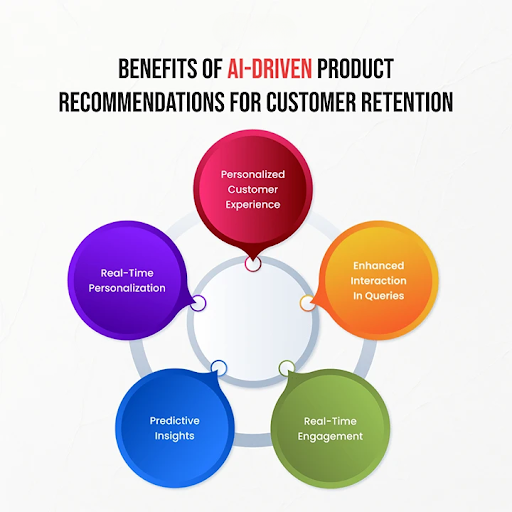 BENEFITS OF AI-DRIVEN PRODUCT RECOMMENDATIONS FOR CUSTOMER RETENTION

Personalized Customer Experience

Enhanced Interaction In Queries

Real-Time Engagement

Predictive Insights

Real-Time Personalization